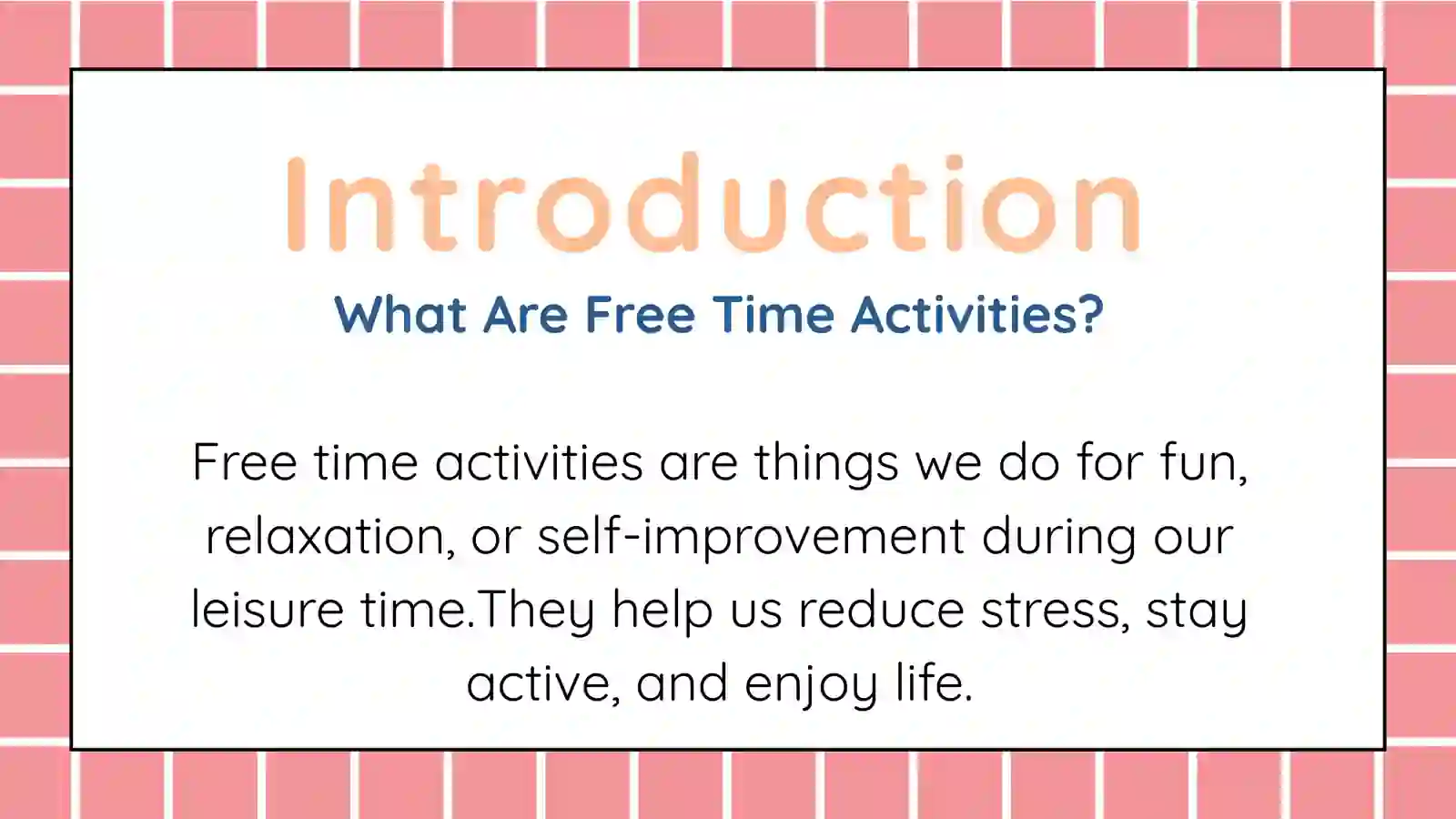 Introduction

What Are Free Time Activities?

Free time activities are things we do for fun, relaxation, or self-improvement during our leisure time.They help us reduce stress, stay active, and enjoy life.